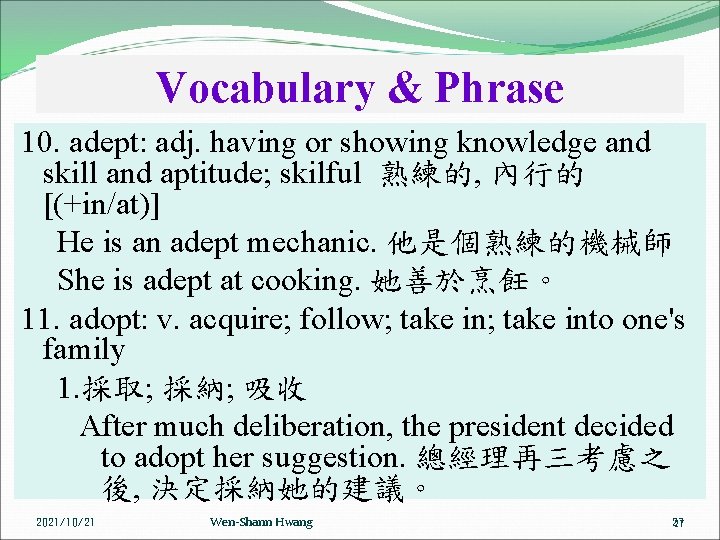 Vocabulary & Phrase

10. adept: adj. having or showing knowledge and skill and aptitude; skilful 熟練的, 內行的 [(+in/at)]

He is an adept mechanic. 他是個熟練的機械師

She is adept at cooking. 她善於烹飪。

11. adopt: v. acquire; follow; take in; take into one's family

1.採取; 採納; 吸收

After much deliberation, the president decided to adopt her suggestion. 總經理再三考慮之後, 決定採納她的建議。

2021/10/21

Wen-Shann Hwang

27